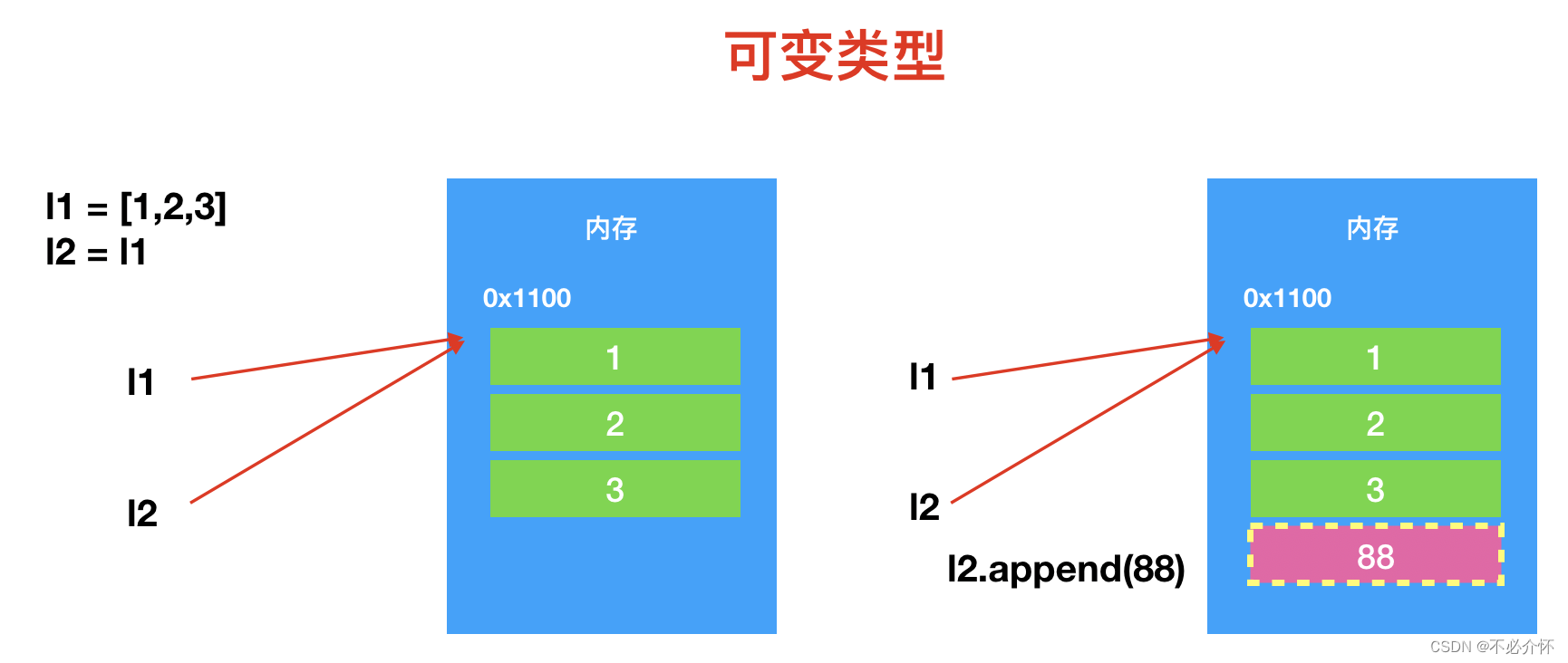 可变类型

l1 = [1,2,3]
l2 = l1

内存

0x1100

l1

l2

1

2

3

内存

0x1100

l1

l2

l2.append(88)

1

2

3

88

CSDN @不必介怀